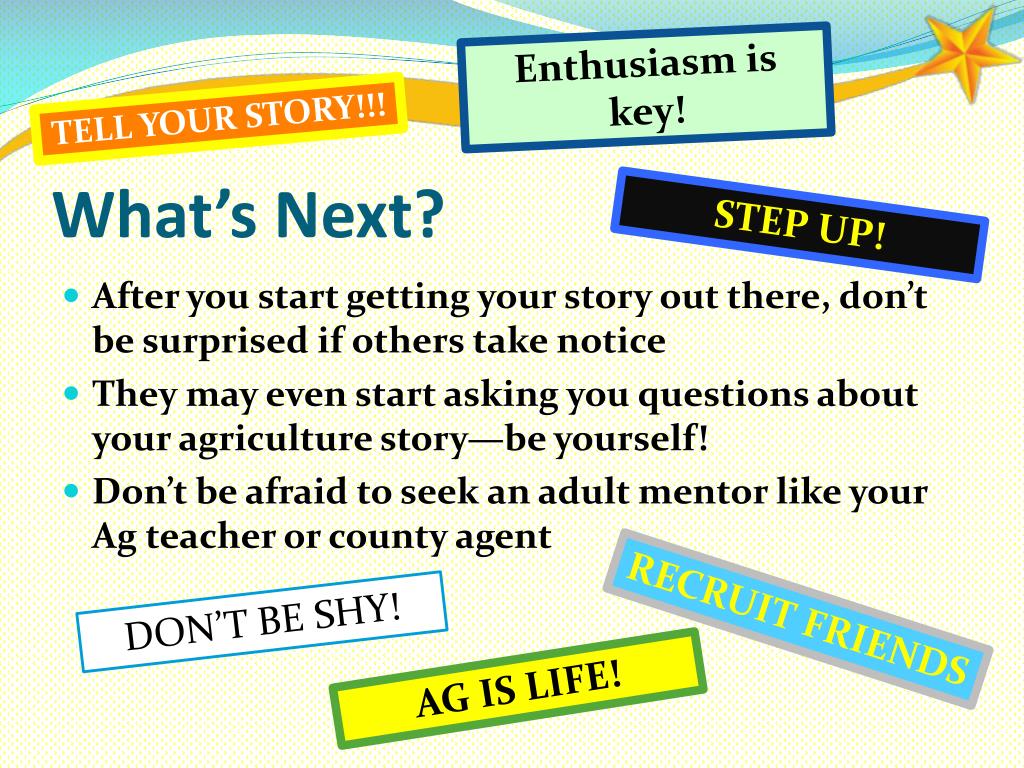 TELL YOUR STORY!!!

Enthusiasm is key!

What's Next?

STEP UP!

After you start getting your story out there, don't be surprised if others take notice

They may even start asking you questions about your agriculture story—be yourself!

Don't be afraid to seek an adult mentor like your Ag teacher or county agent

DON'T BE SHY!

RECRUIT FRIENDS

AG IS LIFE!